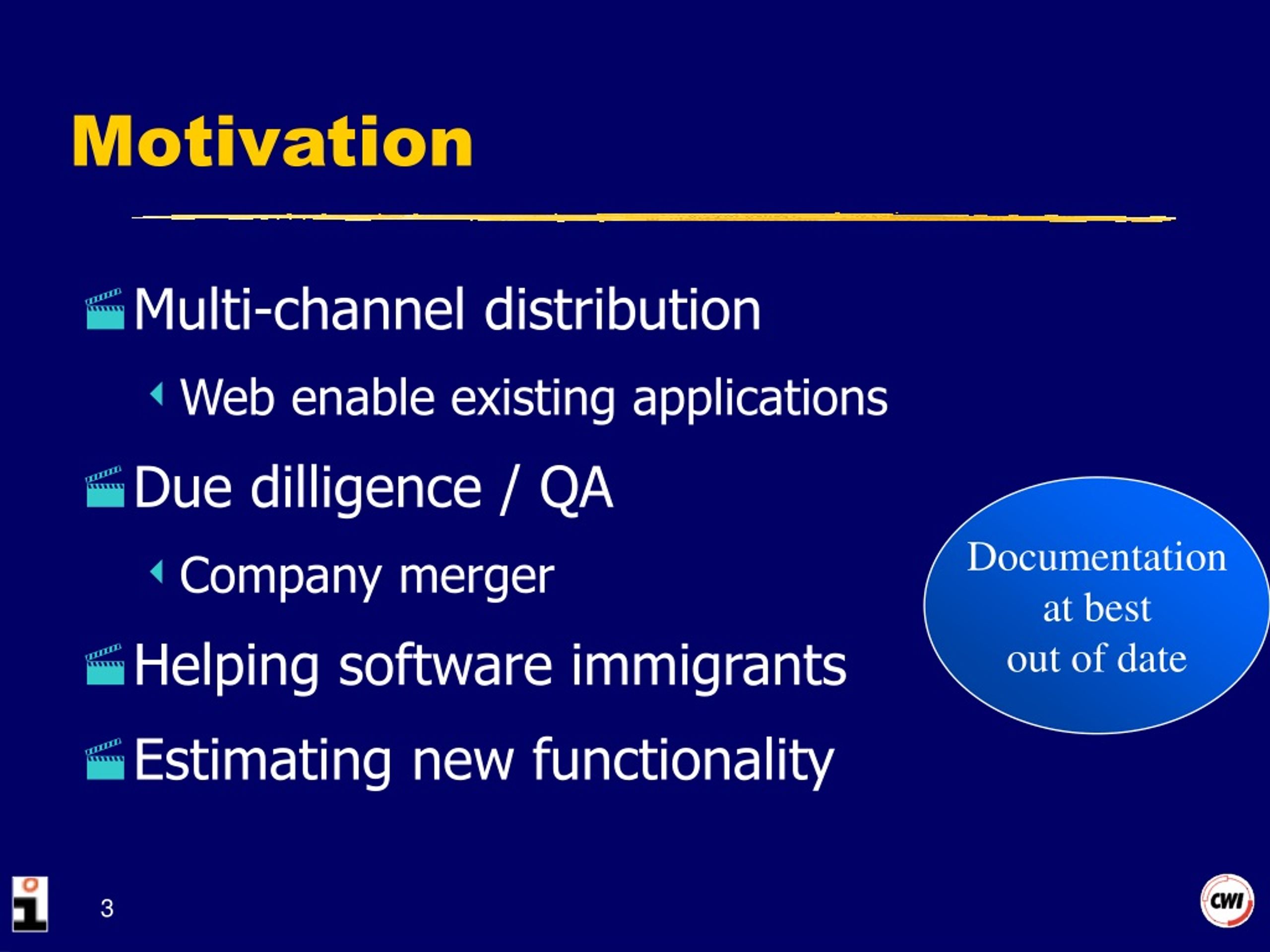 Motivation

Multi-channel distribution

Web enable existing applications

Due dilligence / QA

Company merger

Helping software immigrants

Estimating new functionality

Documentation at best out of date

3

CWI